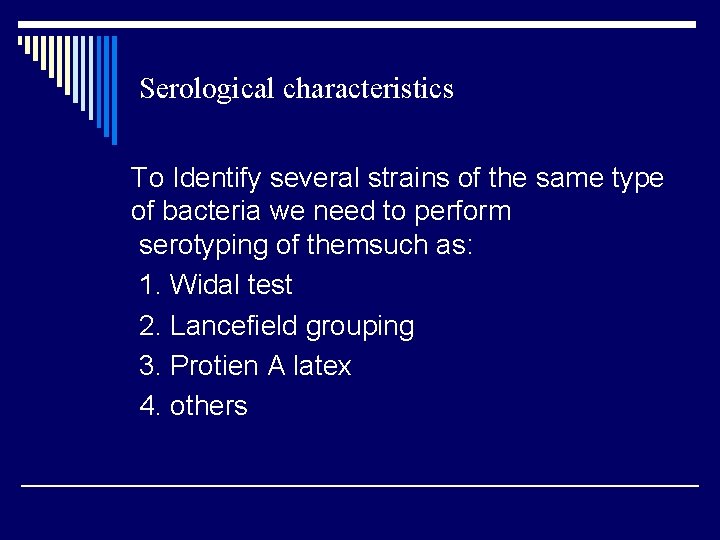 Serological characteristics

To Identify several strains of the same type of bacteria we need to perform serotyping of themsuch as:

1. Widal test

2. Lancefield grouping

3. Protien A latex

4. others